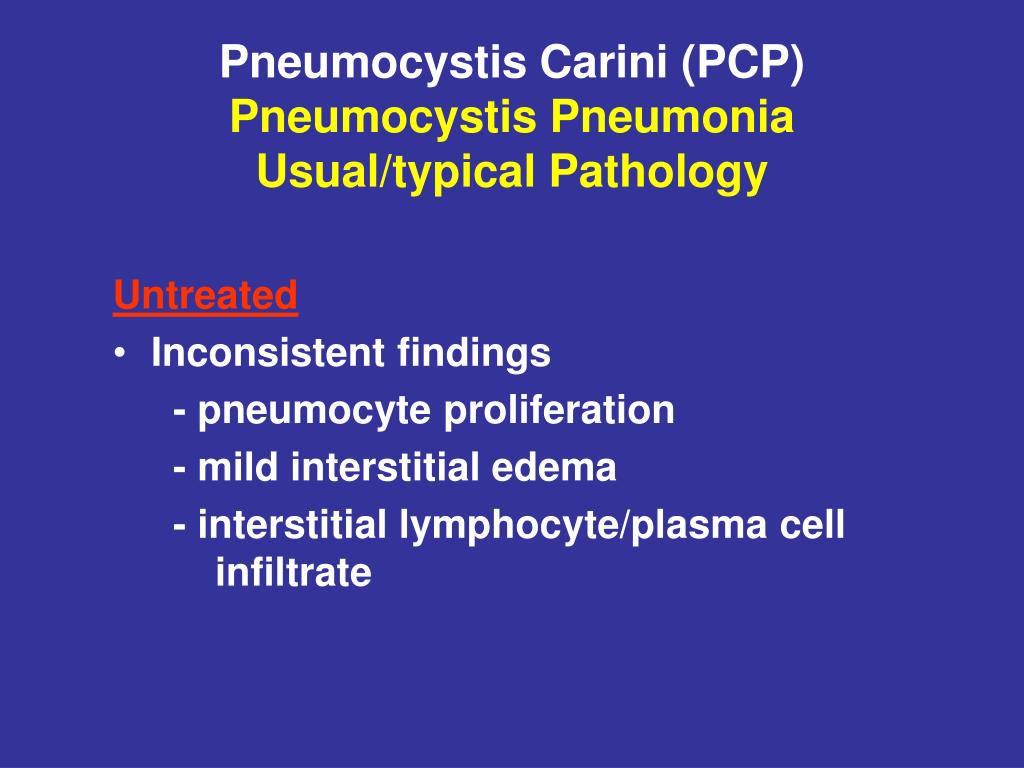 Pneumocystis Carini (PCP)
Pneumocystis Pneumonia
Usual/typical Pathology

Untreated
• Inconsistent findings
- pneumocyte proliferation
- mild interstitial edema
- interstitial lymphocyte/plasma cell infiltrate